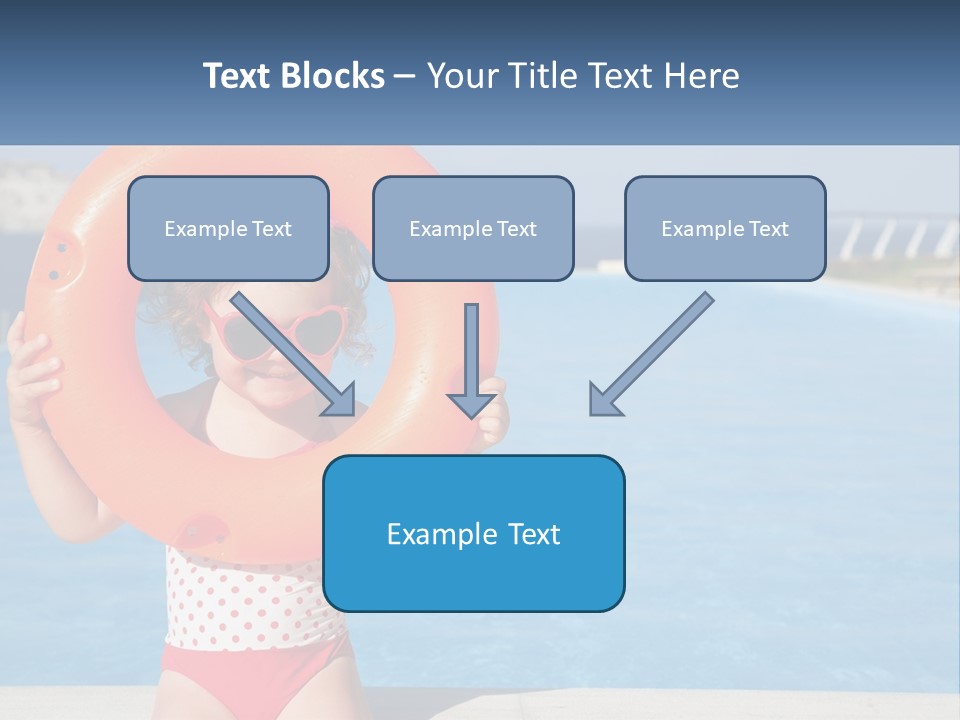 Text Blocks – Your Title Text Here

Example Text

Example Text

Example Text

Example Text